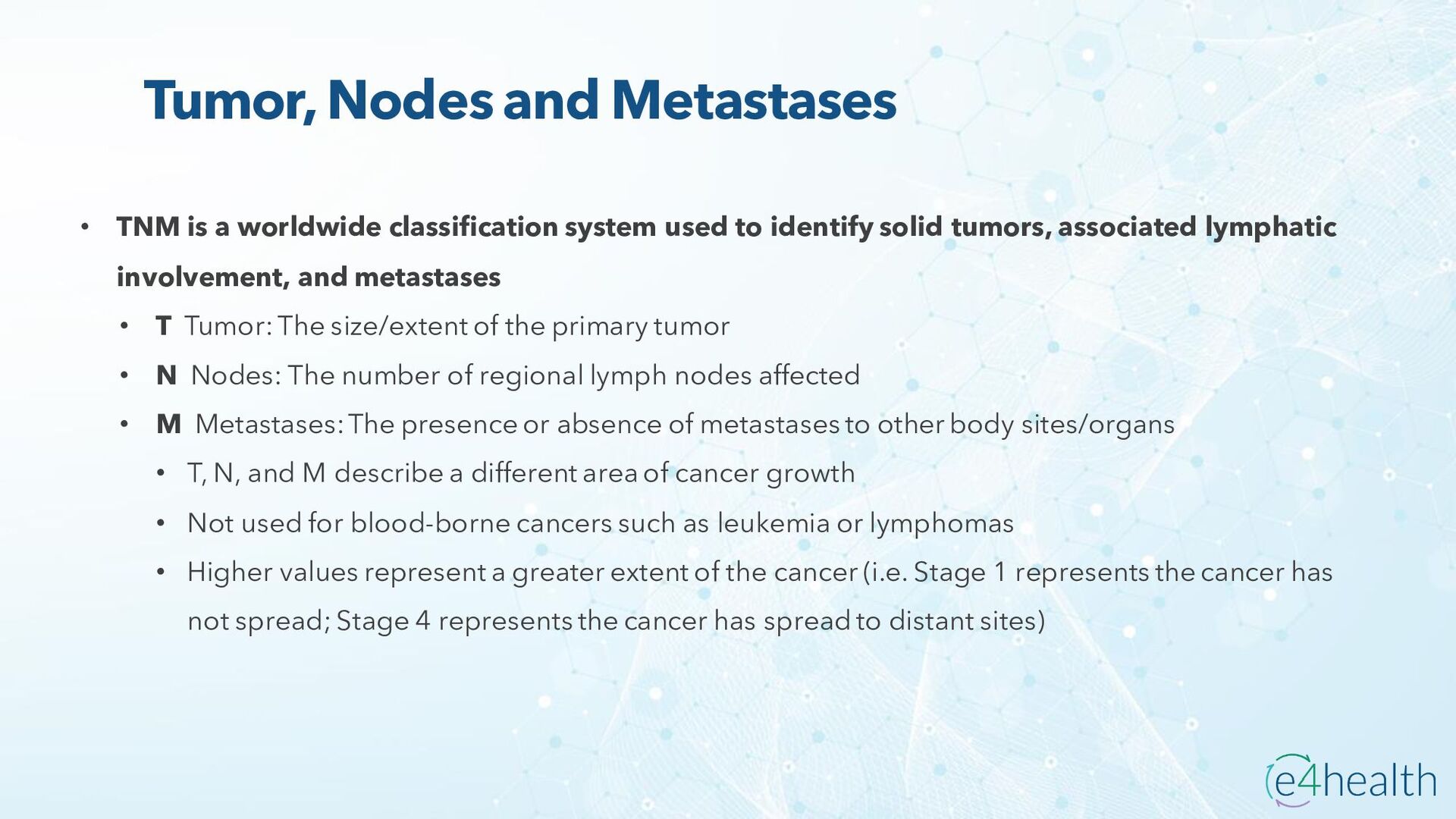 Tumor, Nodes and Metastases

• TNM is a worldwide classification system used to identify solid tumors, associated lymphatic involvement, and metastases
  • T Tumor: The size/extent of the primary tumor
  • N Nodes: The number of regional lymph nodes affected
  • M Metastases: The presence or absence of metastases to other body sites/organs
    • T, N, and M describe a different area of cancer growth
    • Not used for blood-borne cancers such as leukemia or lymphomas
    • Higher values represent a greater extent of the cancer (i.e. Stage 1 represents the cancer has not spread; Stage 4 represents the cancer has spread to distant sites)

e4health